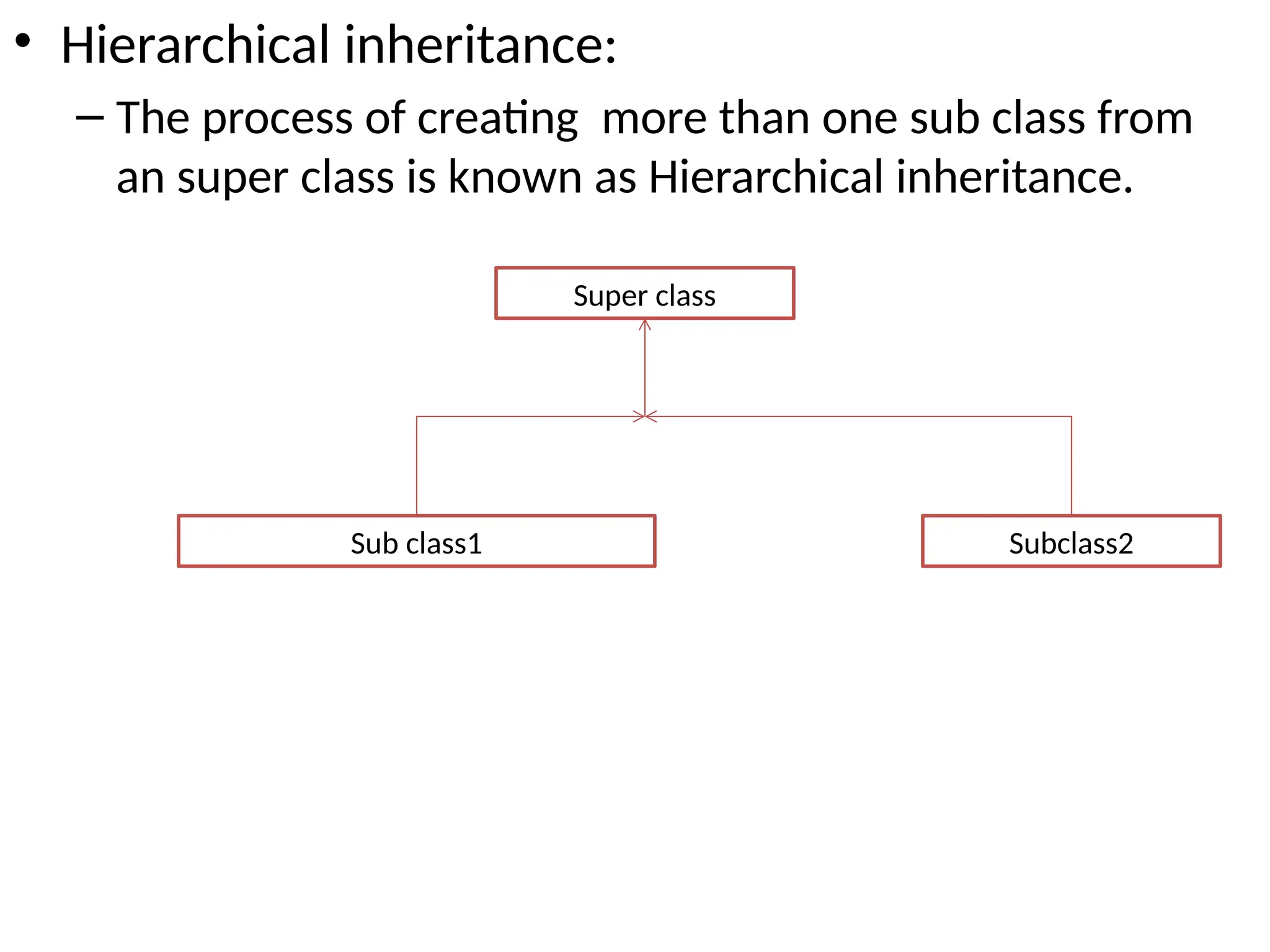 • Hierarchical inheritance:

– The process of creating more than one sub class from an super class is known as Hierarchical inheritance.

Super class

Sub class1

Subclass2